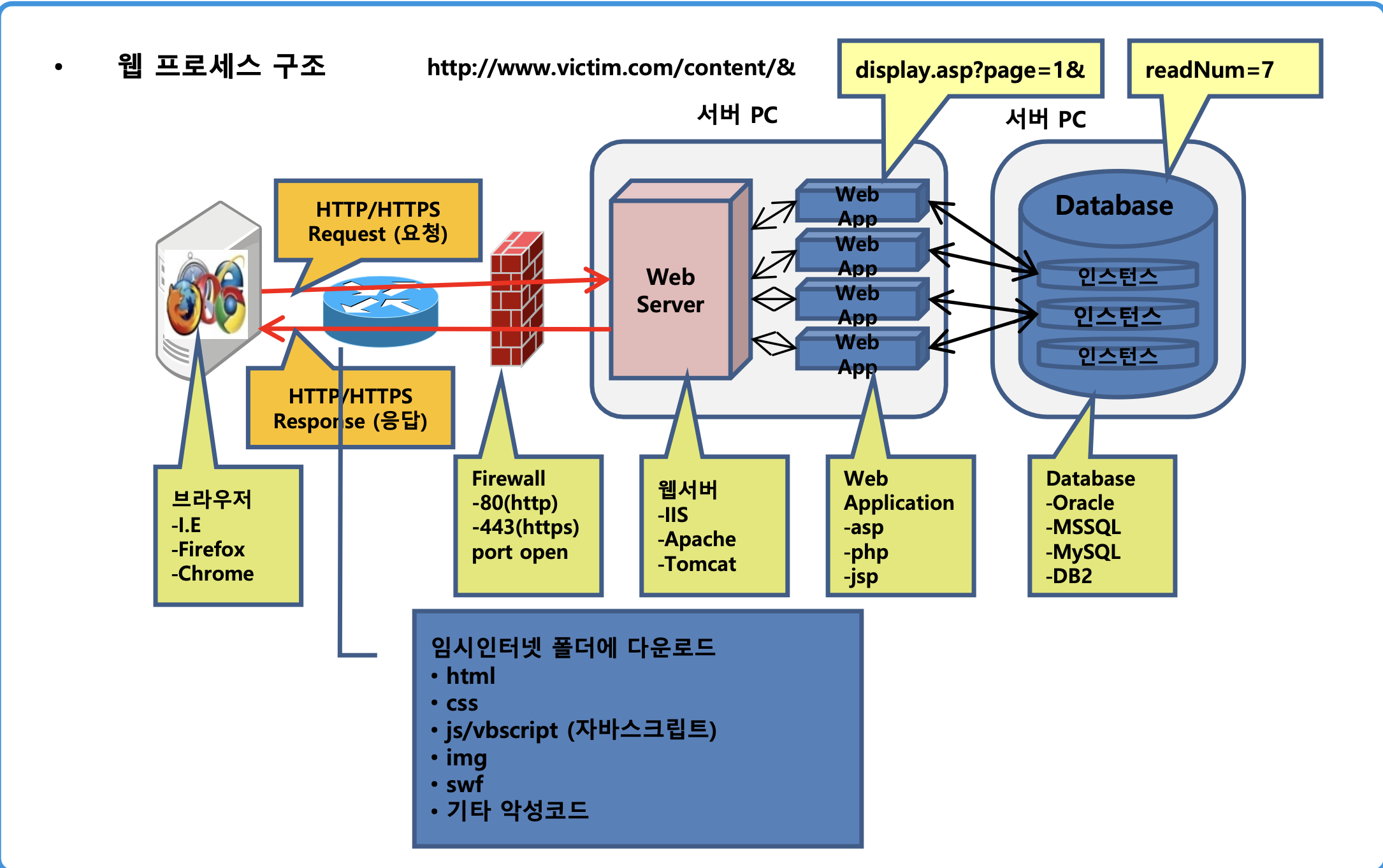 • 웹 프로세스 구조

http://www.victim.com/content/&

display.asp?page=1&

readNum=7

서버 PC

서버 PC

HTTP/HTTPS Request (요청)

HTTP/HTTPS Response (응답)

Web Server

Web App

Web App

Web App

Web App

Database

인스턴스

인스턴스

인스턴스

브라우저
-I.E
-Firefox
-Chrome

Firewall
-80(http)
-443(https)
port open

웹서버
-IIS
-Apache
-Tomcat

Web Application
-asp
-php
-jsp

Database
-Oracle
-MSSQL
-MySQL
-DB2

임시인터넷 폴더에 다운로드
• html
• css
• js/vbscript (자바스크립트)
• img
• swf
• 기타 악성코드